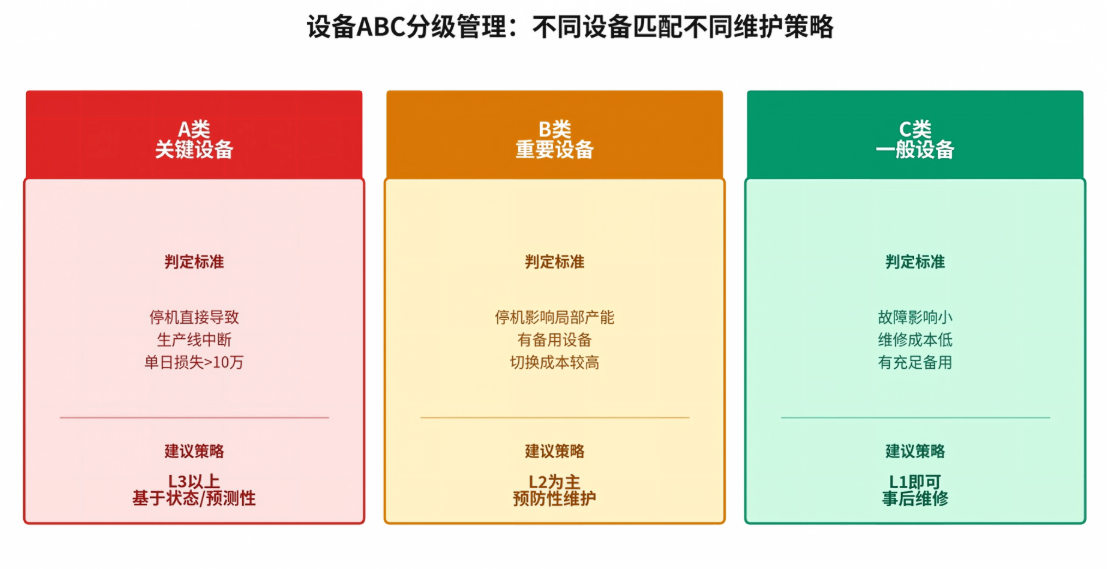 设备ABC分级管理：不同设备匹配不同维护策略

A类
关键设备

判定标准

停机直接导致
生产线中断
单日损失>10万

建议策略

L3以上
基于状态/预测性

B类
重要设备

判定标准

停机影响局部产能
有备用设备
切换成本较高

建议策略

L2为主
预防性维护

C类
一般设备

判定标准

故障影响小
维修成本低
有充足备用

建议策略

L1即可
事后维修